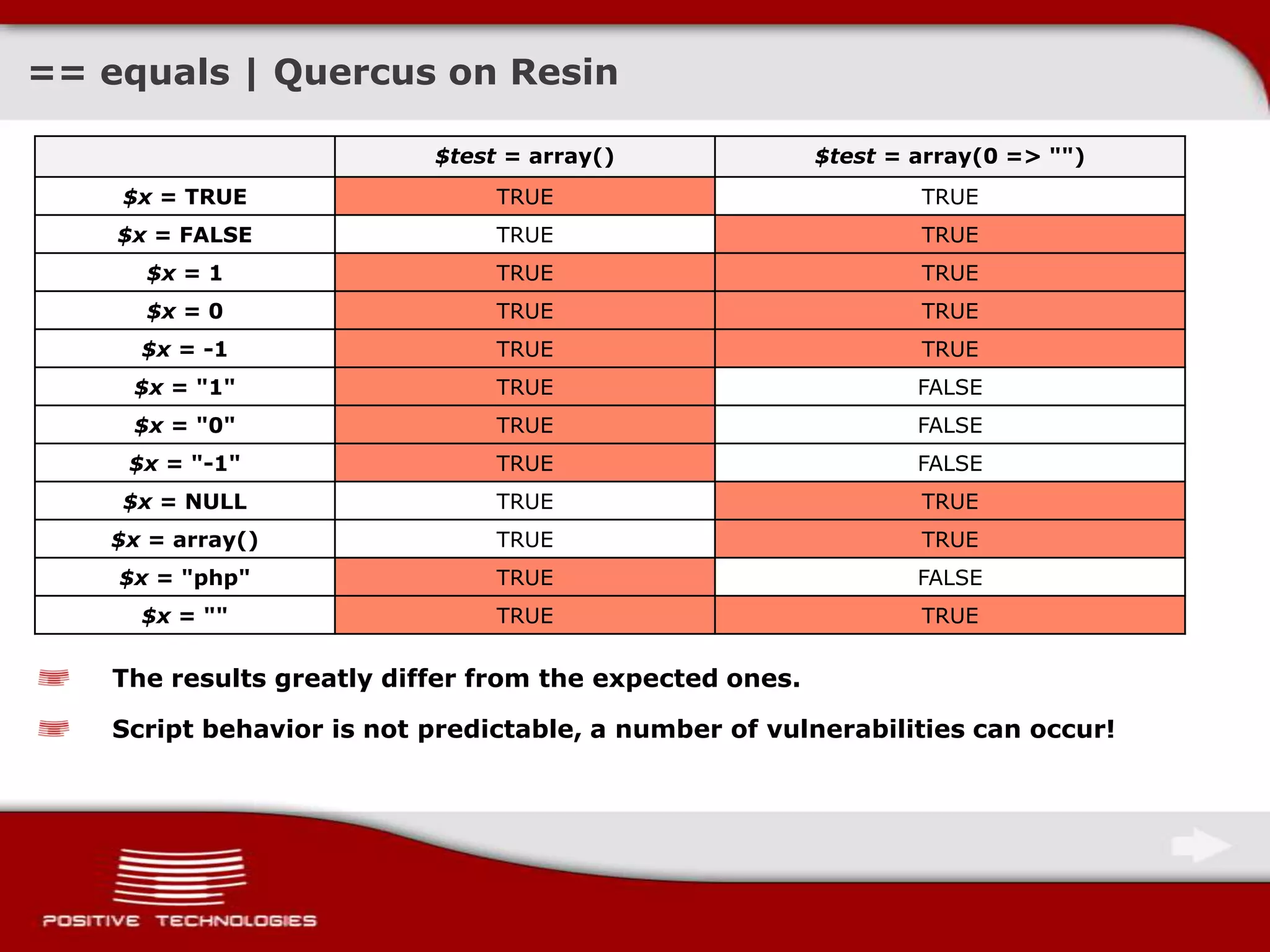 == equals | Quercus on Resin

| | \$test = array() | \$test = array(0 => "") |
|---|---|---|
| \$x = TRUE | TRUE | TRUE |
| \$x = FALSE | TRUE | TRUE |
| \$x = 1 | TRUE | TRUE |
| \$x = 0 | TRUE | TRUE |
| \$x = -1 | TRUE | TRUE |
| \$x = "1" | TRUE | FALSE |
| \$x = "0" | TRUE | FALSE |
| \$x = "-1" | TRUE | FALSE |
| \$x = NULL | TRUE | TRUE |
| \$x = array() | TRUE | TRUE |
| \$x = "php" | TRUE | FALSE |
| \$x = "" | TRUE | TRUE |

The results greatly differ from the expected ones.

Script behavior is not predictable, a number of vulnerabilities can occur!

POSITIVE TECHNOLOGIES